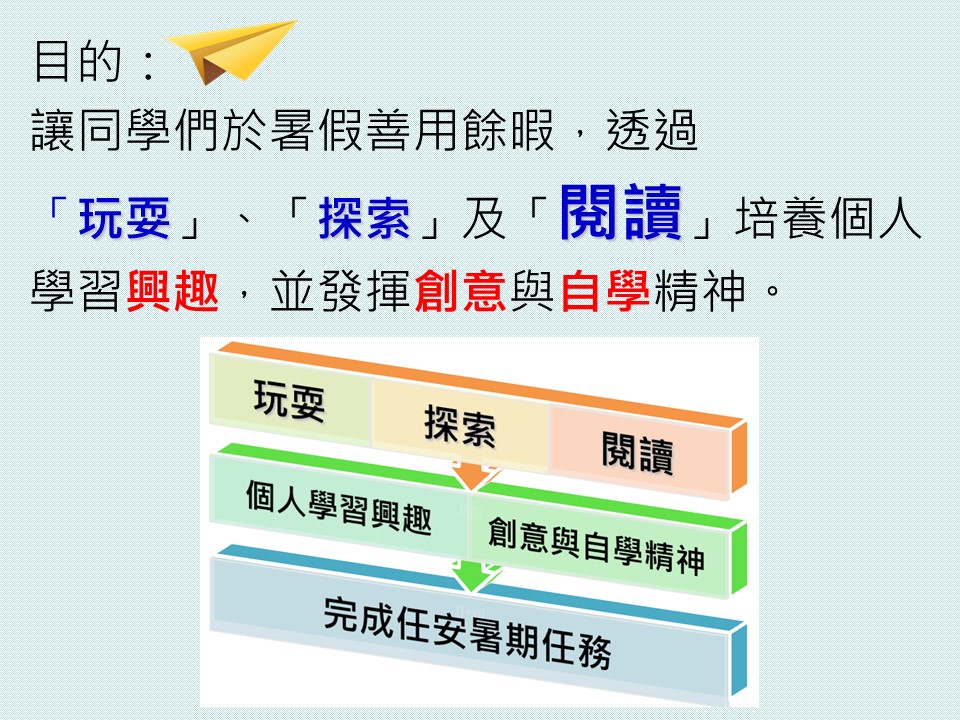 目的：

讓同學們於暑假善用餘暇，透過「玩耍」、「探索」及「閱讀」培養個人學習興趣，並發揮創意與自學精神。

玩耍

探索

閱讀

個人學習興趣

創意與自學精神

完成任安暑期任務